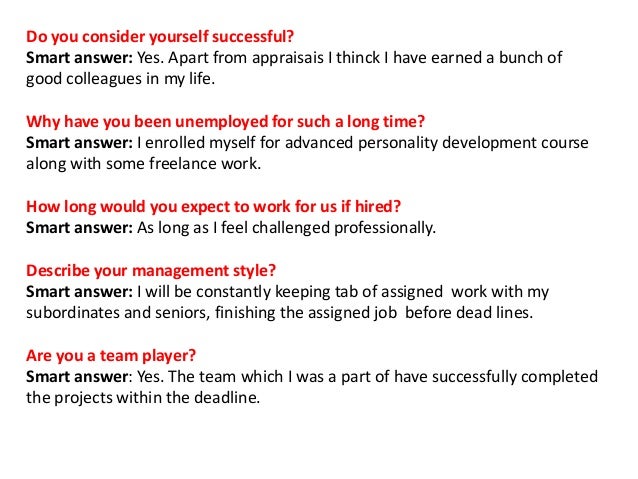 Do you consider yourself successful?
Smart answer: Yes. Apart from appraisais I thinck I have earned a bunch of good colleagues in my life.

Why have you been unemployed for such a long time?
Smart answer: I enrolled myself for advanced personality development course along with some freelance work.

How long would you expect to work for us if hired?
Smart answer: As long as I feel challenged professionally.

Describe your management style?
Smart answer: I will be constantly keeping tab of assigned work with my subordinates and seniors, finishing the assigned job before dead lines.

Are you a team player?
Smart answer: Yes. The team which I was a part of have successfully completed the projects within the deadline.